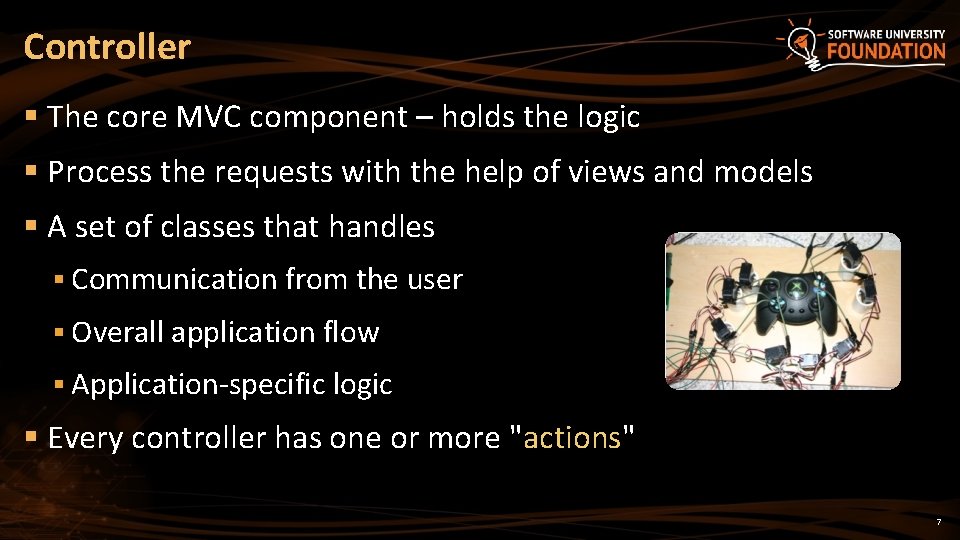 Controller

SOFTWARE UNIVERSITY FOUNDATION

▪ The core MVC component – holds the logic

▪ Process the requests with the help of views and models

▪ A set of classes that handles

▪ Communication from the user

▪ Overall application flow

▪ Application-specific logic

▪ Every controller has one or more "actions"

7